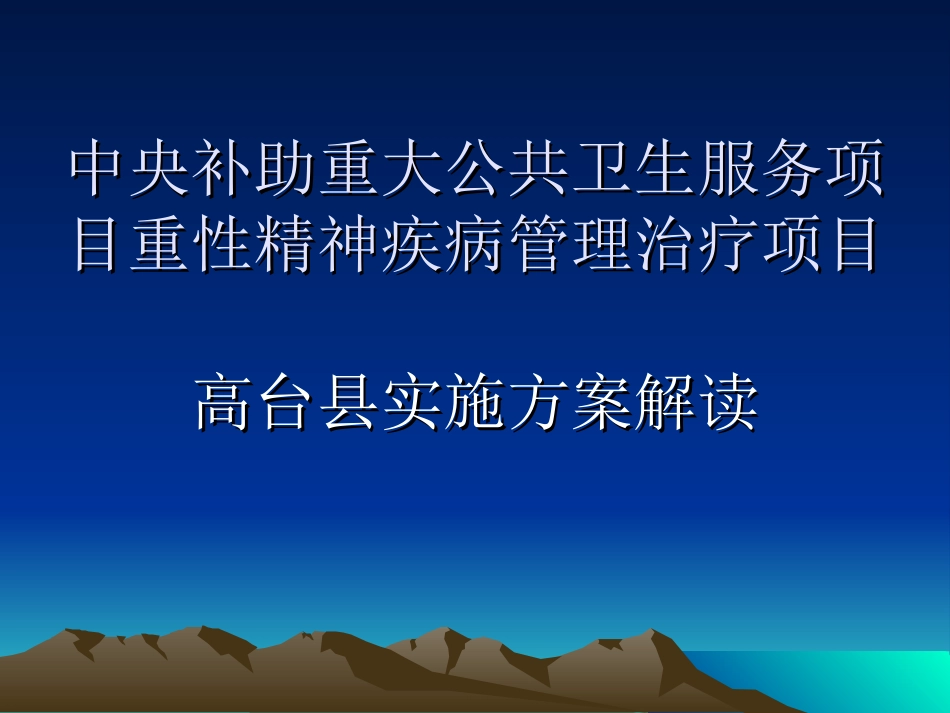 中央补助重大公共卫生服务项目重性精神疾病管理治疗项目

高台县实施方案解读